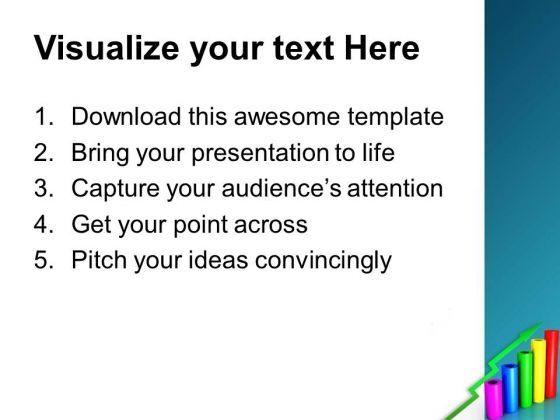 Visualize your text Here

1. Download this awesome template
2. Bring your presentation to life
3. Capture your audience’s attention
4. Get your point across
5. Pitch your ideas convincingly